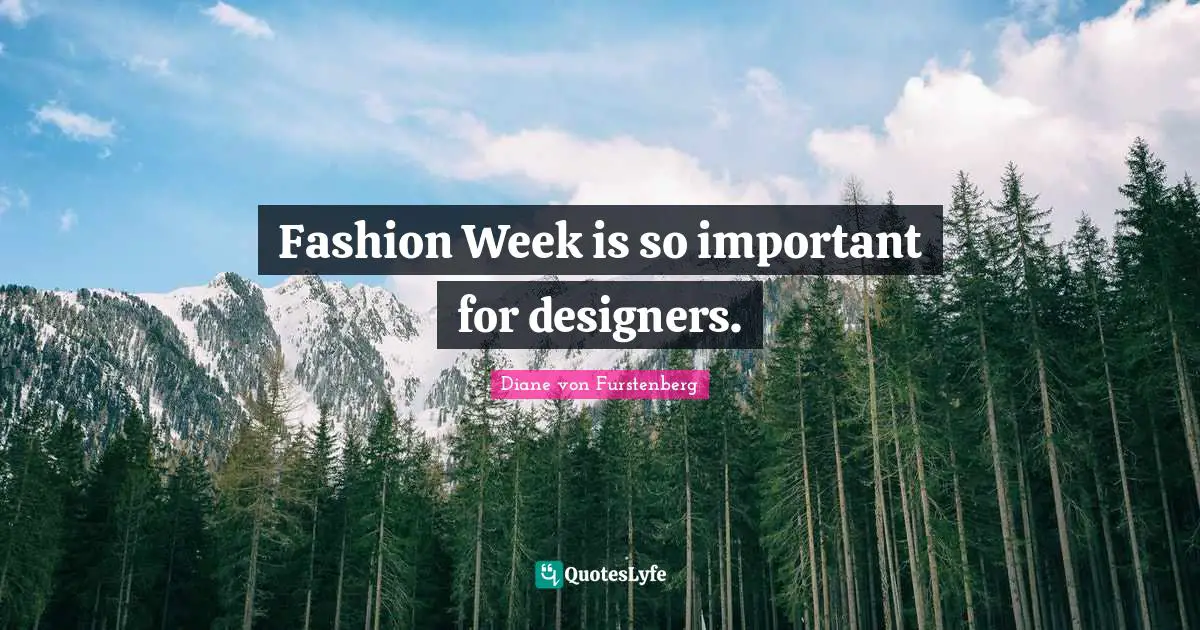 Fashion Week is so important for designers.

Diane von Furstenberg

QuotesLyfe